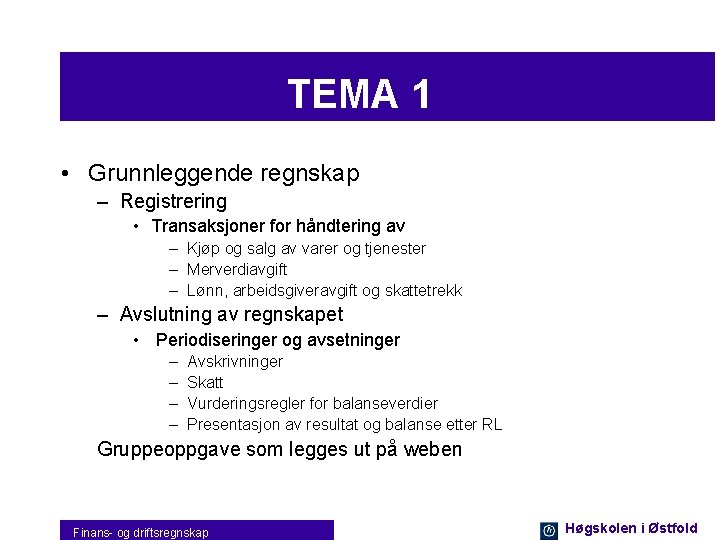 TEMA 1

• Grunnleggende regnskap
– Registrering
• Transaksjoner for håndtering av
– Kjøp og salg av varer og tjenester
– Merverdiavgift
– Lønn, arbeidsgiveravgift og skattetrekk
– Avslutning av regnskapet
• Periodiseringer og avsetninger
– Avskrivninger
– Skatt
– Vurderingsregler for balanseverdier
– Presentasjon av resultat og balanse etter RL
Gruppeoppgave som legges ut på weben

Finans- og driftsregnskap

Høgskolen i Østfold